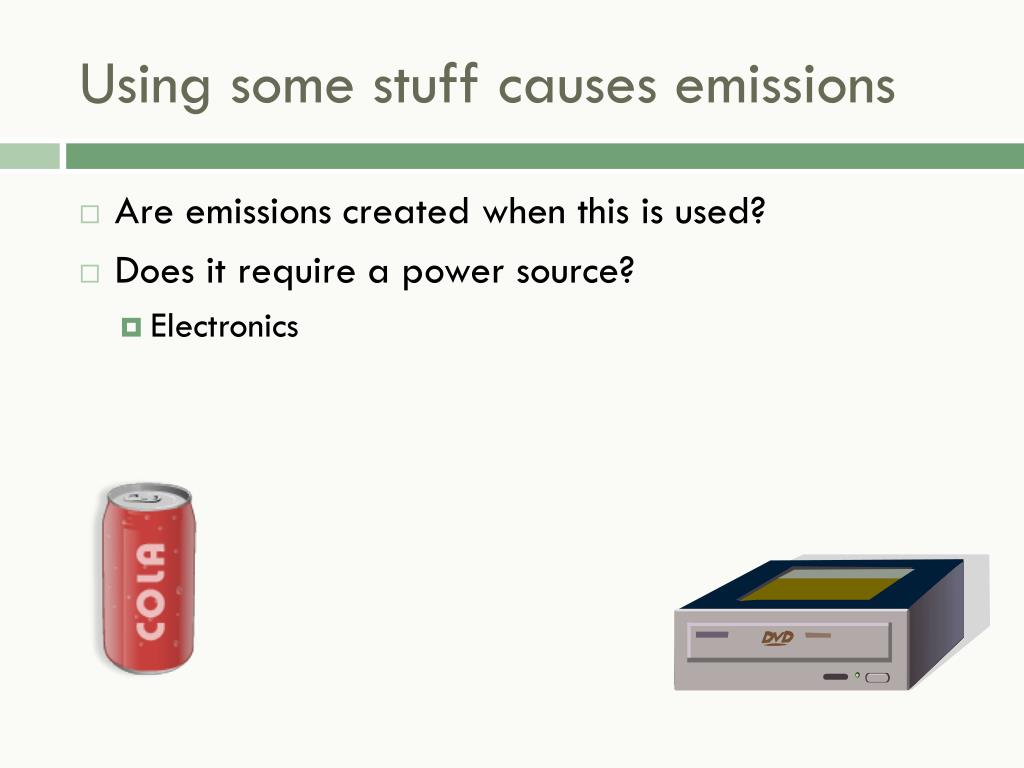 Using some stuff causes emissions

Are emissions created when this is used?

Does it require a power source?

Electronics

COLA

DVD